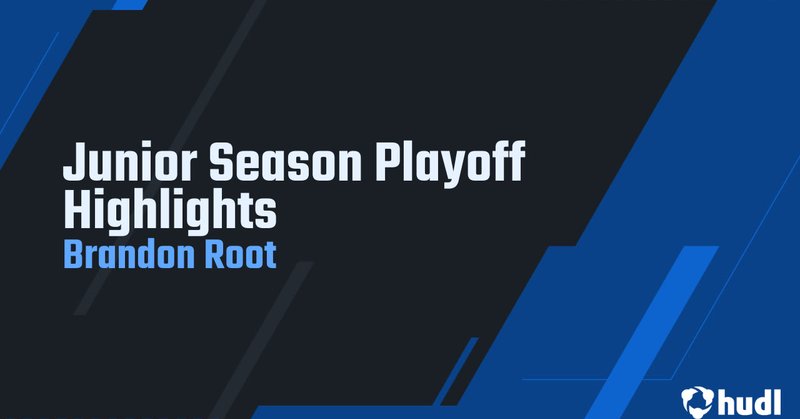 Junior Season Playoff Highlights
Brandon Root

hudl